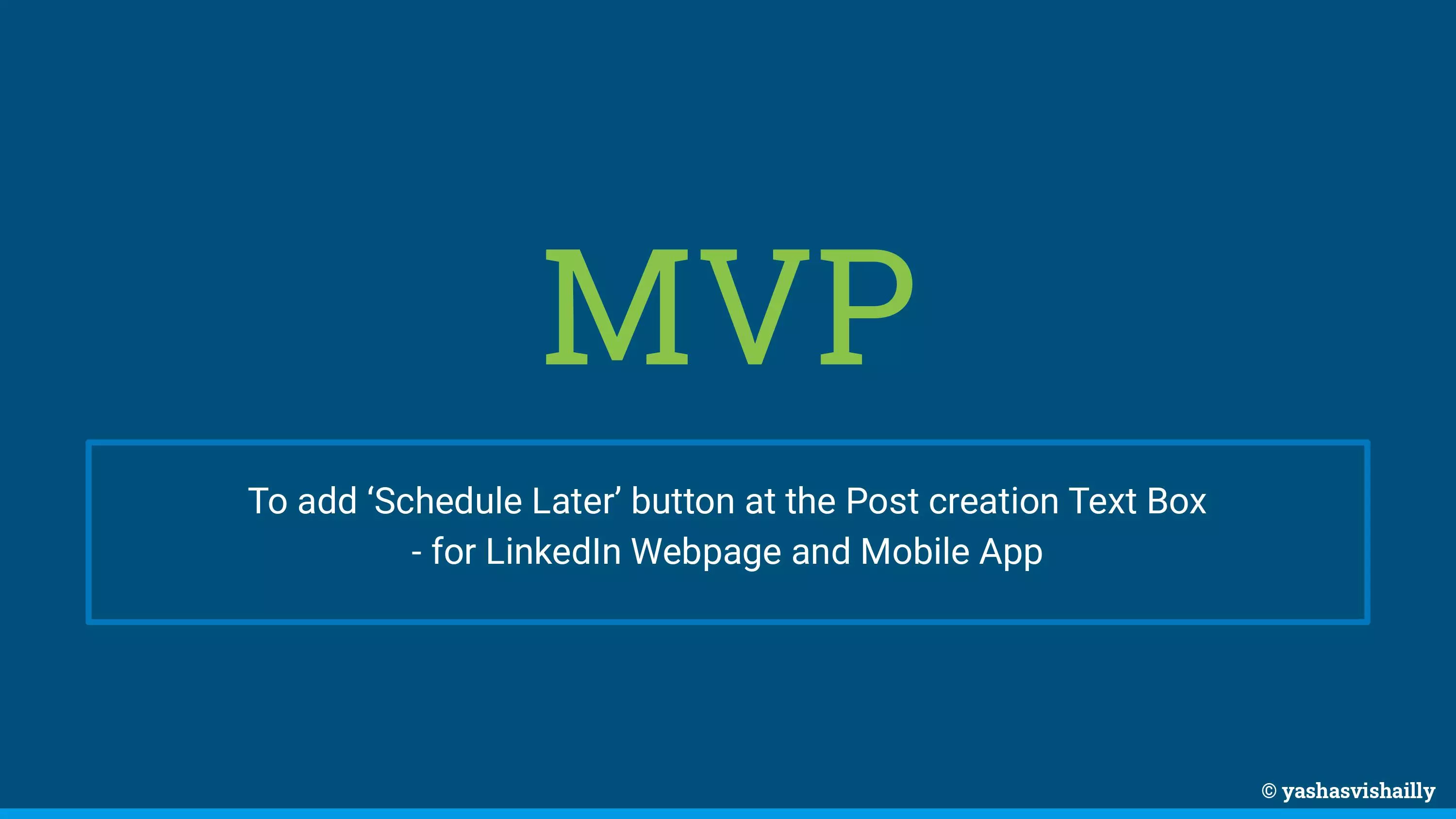 MVP

To add ‘Schedule Later’ button at the Post creation Text Box
- for LinkedIn Webpage and Mobile App

© yashasvishailly